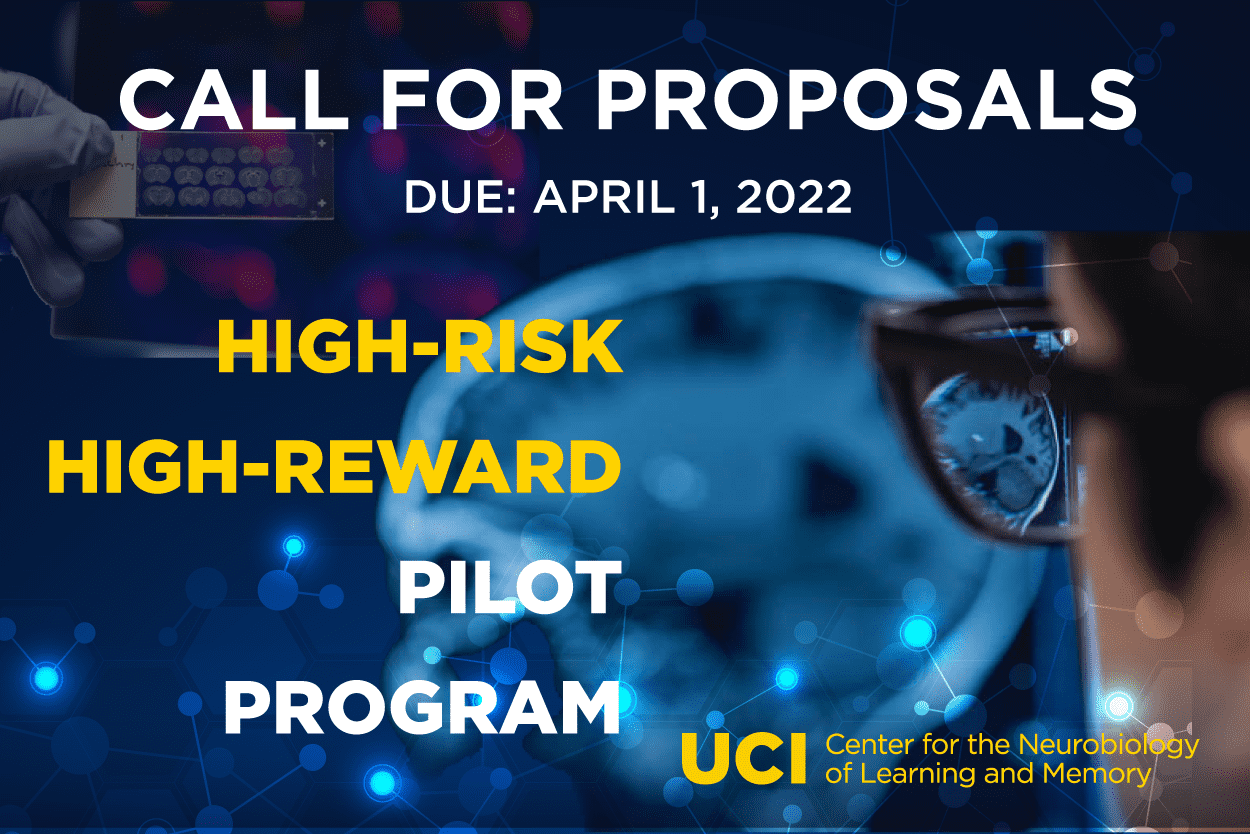 CALL FOR PROPOSALS

DUE: APRIL 1, 2022

HIGH-RISK
HIGH-REWARD
PILOT
PROGRAM

UCI Center for the Neurobiology of Learning and Memory